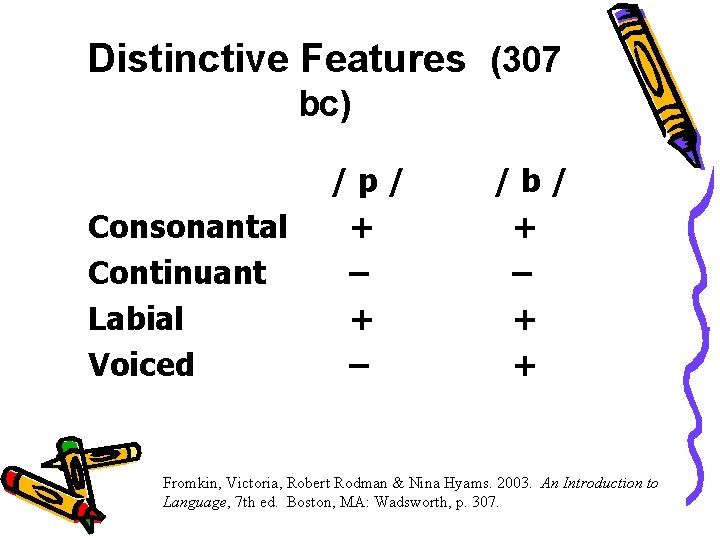 Distinctive Features (307 bc)

|  | / p / | / b / |
|---|---|---|
| Consonantal | + | + |
| Continuant | – | – |
| Labial | + | + |
| Voiced | – | + |

Fromkin, Victoria, Robert Rodman & Nina Hyams. 2003. An Introduction to Language, 7th ed. Boston, MA: Wadsworth, p. 307.